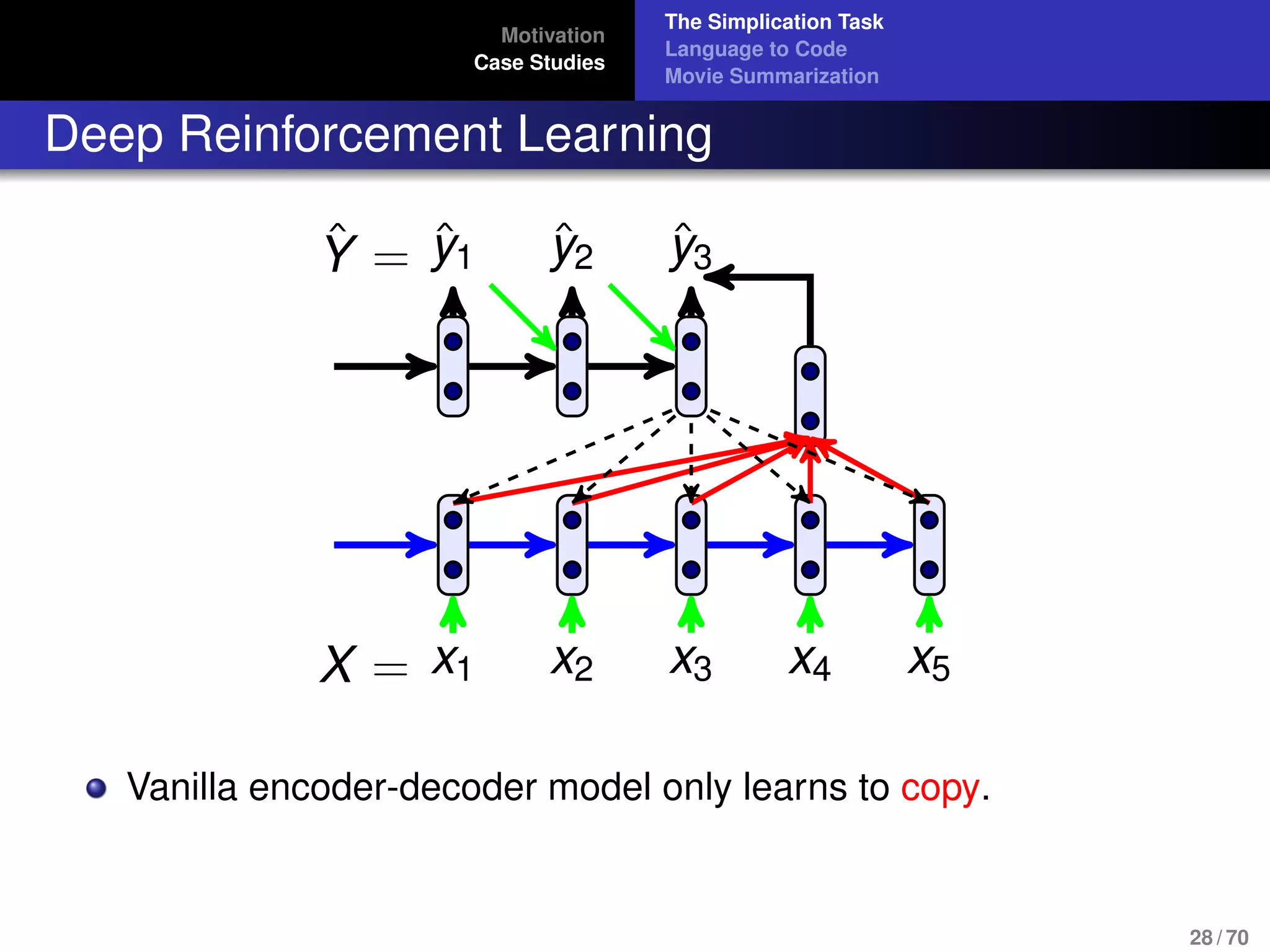 Motivation
Case Studies

The Simplication Task
Language to Code
Movie Summarization

Deep Reinforcement Learning

$\hat{Y} = \hat{y}_1 \quad \hat{y}_2 \quad \hat{y}_3$

$X = x_1 \quad x_2 \quad x_3 \quad x_4 \quad x_5$

Vanilla encoder-decoder model only learns to copy.

28 / 70